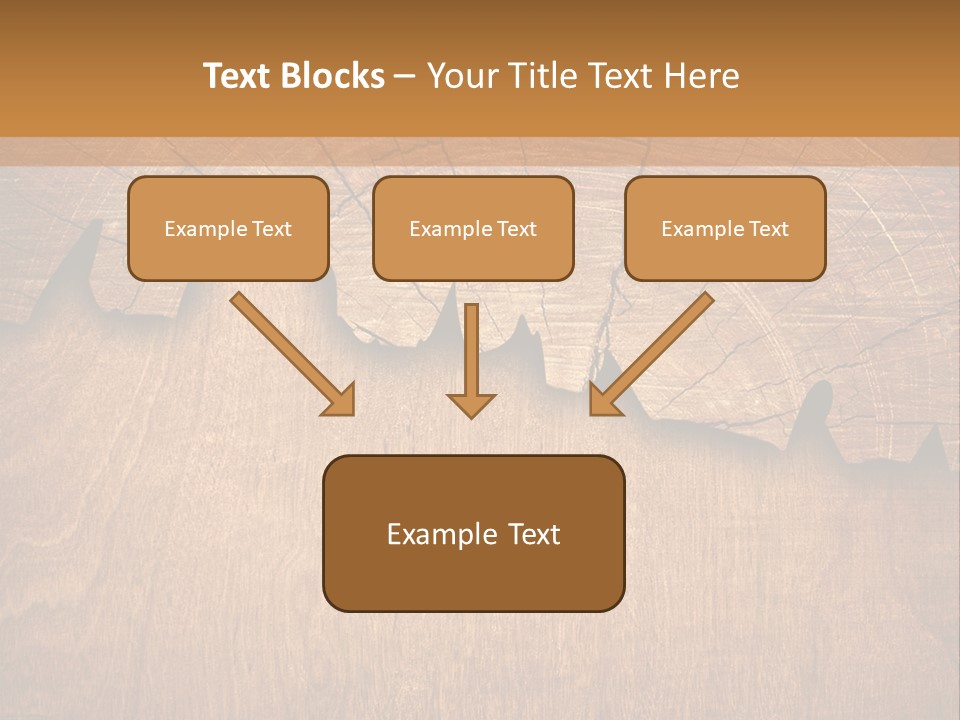 Text Blocks – Your Title Text Here

Example Text

Example Text

Example Text

Example Text